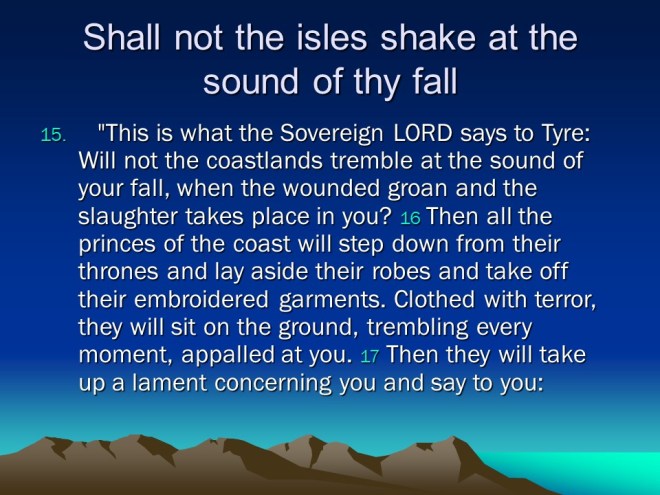 Shall not the isles shake at the sound of thy fall

15. "This is what the Sovereign LORD says to Tyre: Will not the coastlands tremble at the sound of your fall, when the wounded groan and the slaughter takes place in you? 16 Then all the princes of the coast will step down from their thrones and lay aside their robes and take off their embroidered garments. Clothed with terror, they will sit on the ground, trembling every moment, appalled at you. 17 Then they will take up a lament concerning you and say to you: